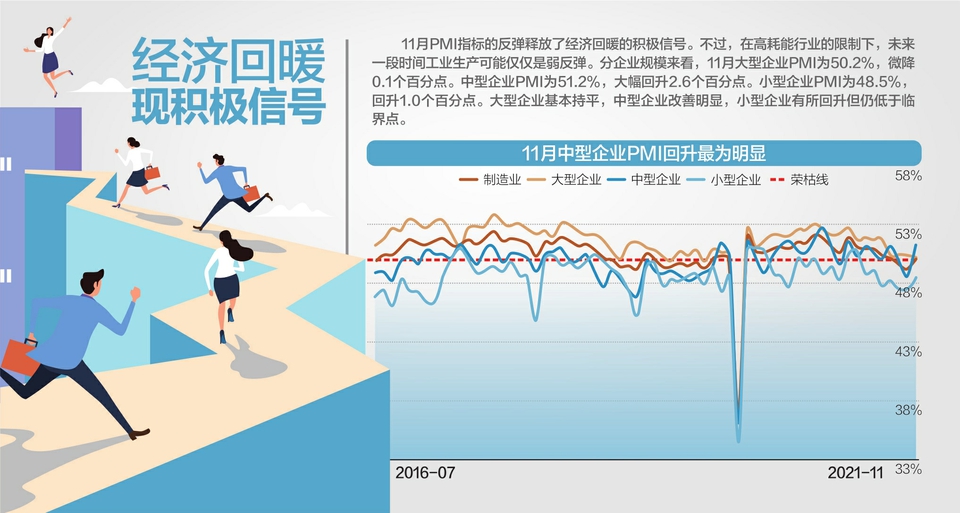 经济回暖
现积极信号

11月PMI指标的反弹释放了经济回暖的积极信号。不过，在高耗能行业的限制下，未来一段时间工业生产可能仅仅是弱反弹。分企业规模来看，11月大型企业PMI为50.2%，微降0.1个百分点。中型企业PMI为51.2%，大幅回升2.6个百分点。小型企业PMI为48.5%，回升1.0个百分点。大型企业基本持平，中型企业改善明显，小型企业有所回升但仍低于临界点。

11月中型企业PMI回升最为明显

制造业　大型企业　中型企业　小型企业　荣枯线

58%
53%
48%
43%
38%
33%

2016-07
2021-11